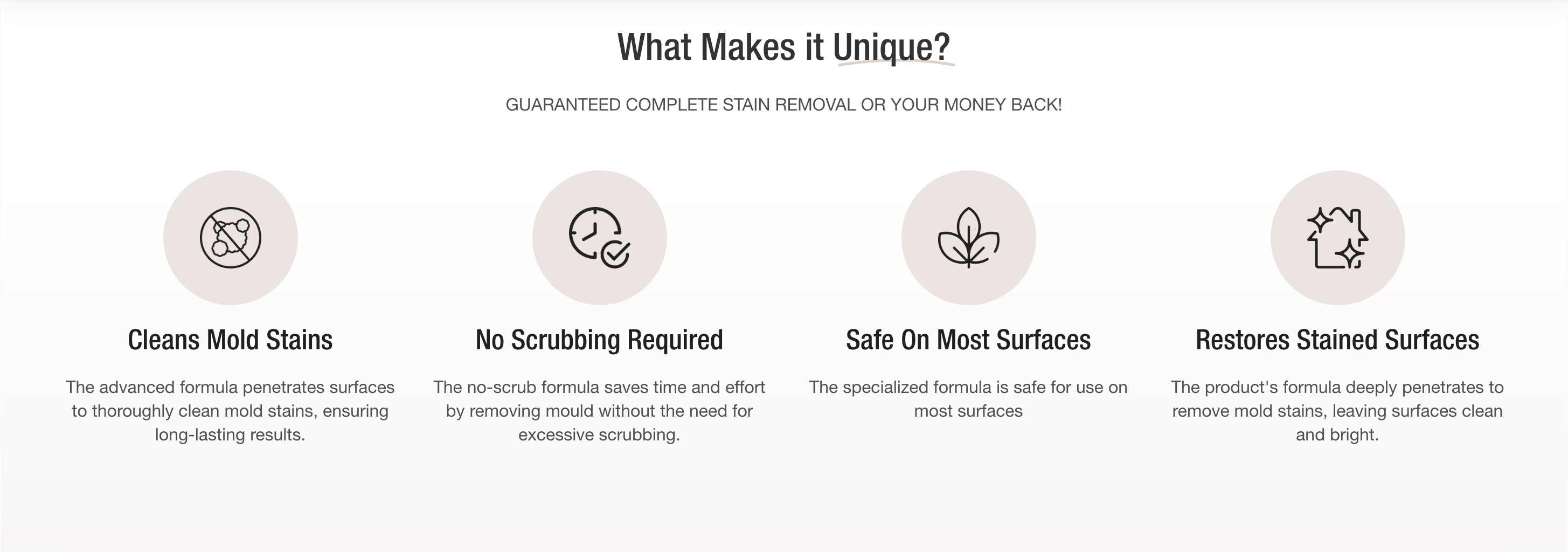 What Makes it Unique?

GUARANTEED COMPLETE STAIN REMOVAL OR YOUR MONEY BACK!

Cleans Mold Stains

The advanced formula penetrates surfaces to thoroughly clean mold stains, ensuring long-lasting results.

No Scrubbing Required

The no-scrub formula saves time and effort by removing mould without the need for excessive scrubbing.

Safe On Most Surfaces

The specialized formula is safe for use on most surfaces

Restores Stained Surfaces

The product's formula deeply penetrates to remove mold stains, leaving surfaces clean and bright.